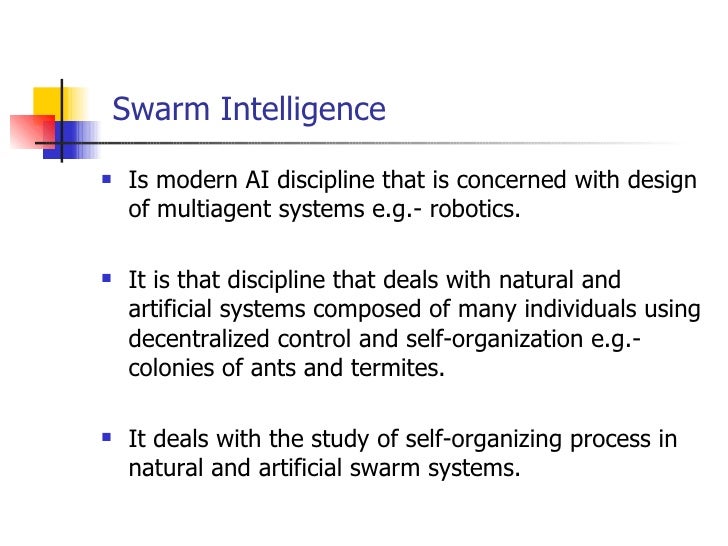 Swarm Intelligence

- Is modern AI discipline that is concerned with design of multiagent systems e.g.- robotics.

- It is that discipline that deals with natural and artificial systems composed of many individuals using decentralized control and self-organization e.g.- colonies of ants and termites.

- It deals with the study of self-organizing process in natural and artificial swarm systems.